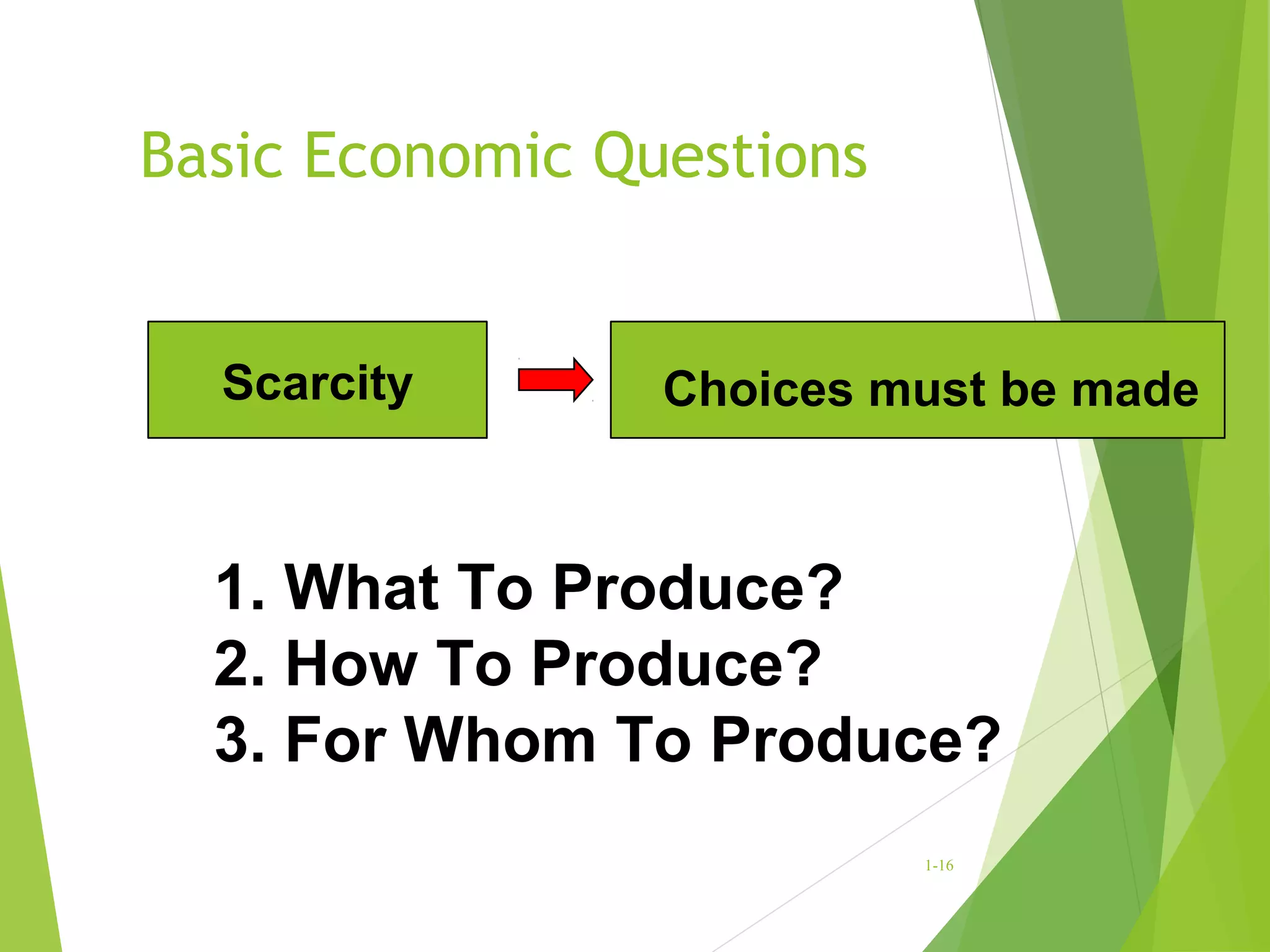 Basic Economic Questions

Scarcity

Choices must be made

1. What To Produce?
2. How To Produce?
3. For Whom To Produce?

1-16